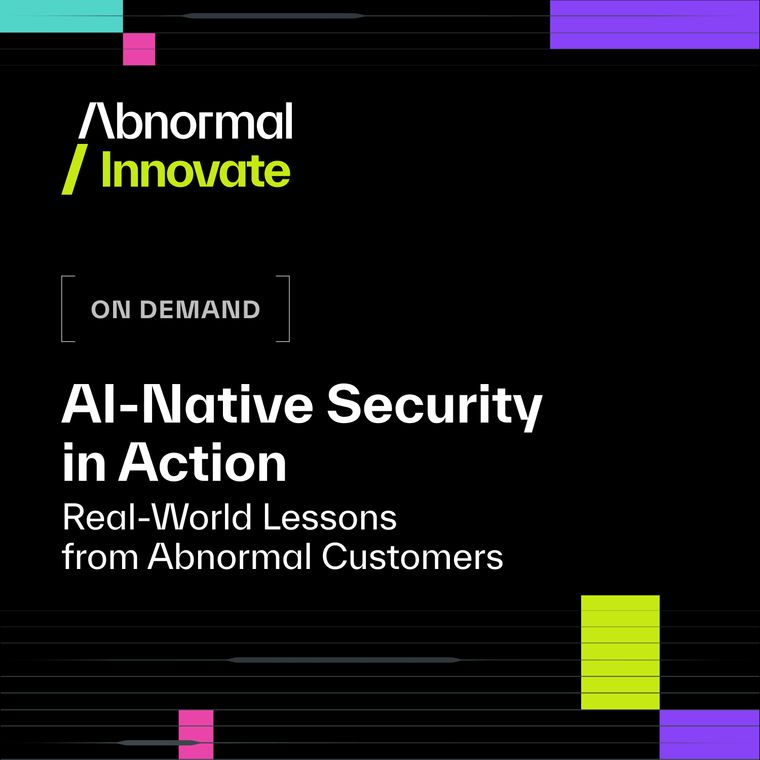 Abnormal
/ Innovate

ON DEMAND

AI-Native Security in Action

Real-World Lessons from Abnormal Customers